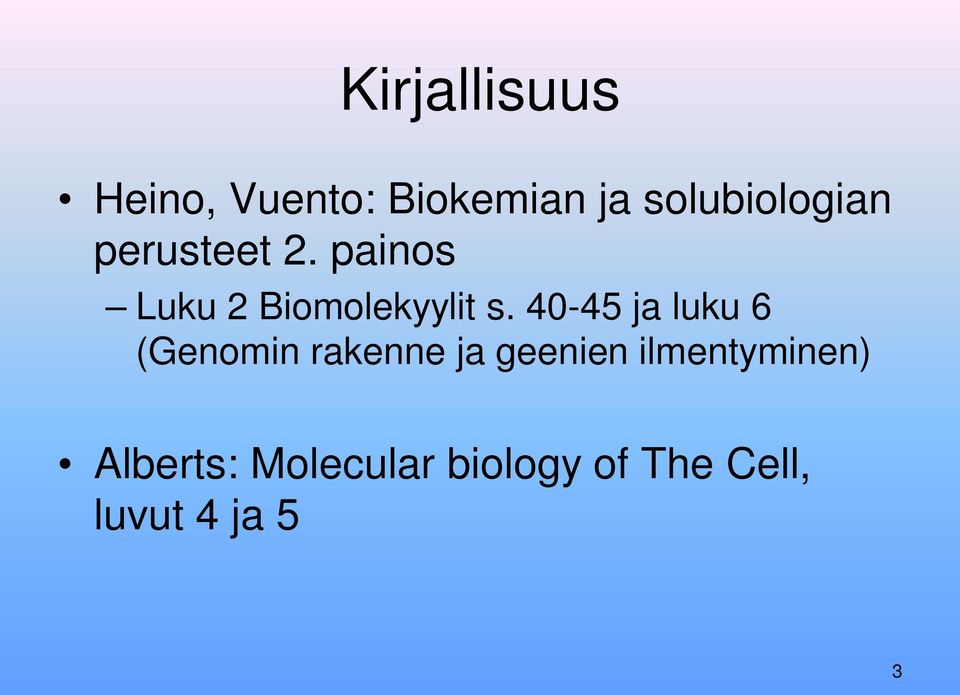 Kirjallisuus

• Heino, Vuento: Biokemian ja solubiologian perusteet 2. painos
– Luku 2 Biomolekyylit s. 40-45 ja luku 6 (Genomin rakenne ja geenien ilmentyminen)

• Alberts: Molecular biology of The Cell, luvut 4 ja 5

3